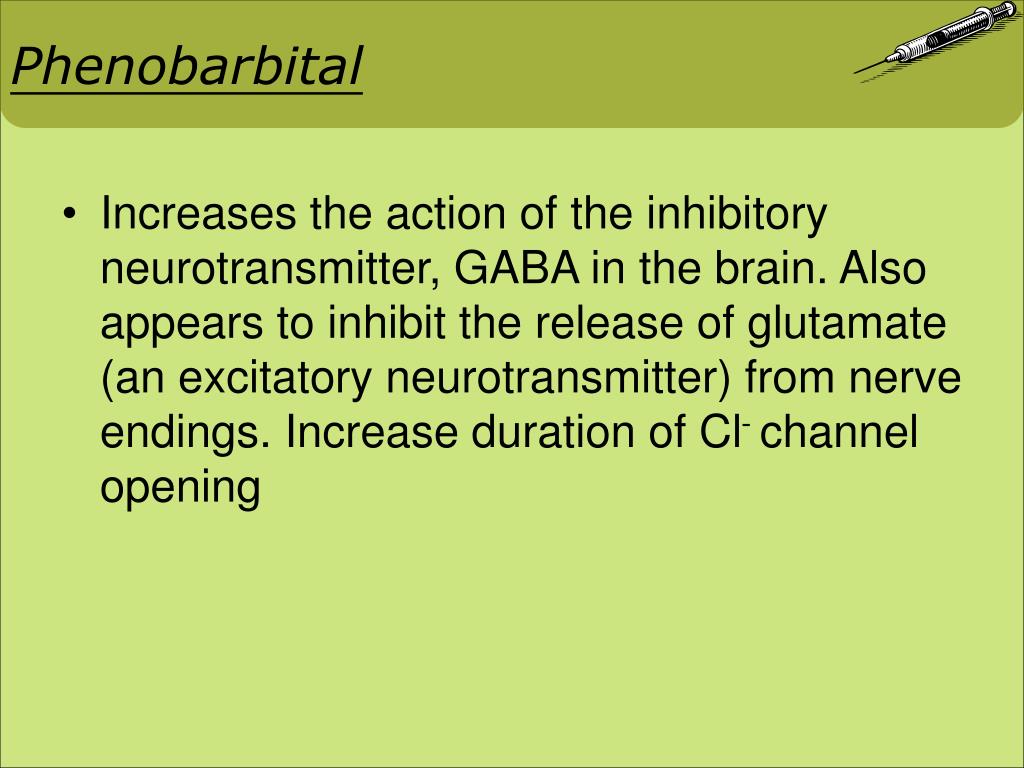 Phenobarbital

• Increases the action of the inhibitory neurotransmitter, GABA in the brain. Also appears to inhibit the release of glutamate (an excitatory neurotransmitter) from nerve endings. Increase duration of $Cl^-$ channel opening